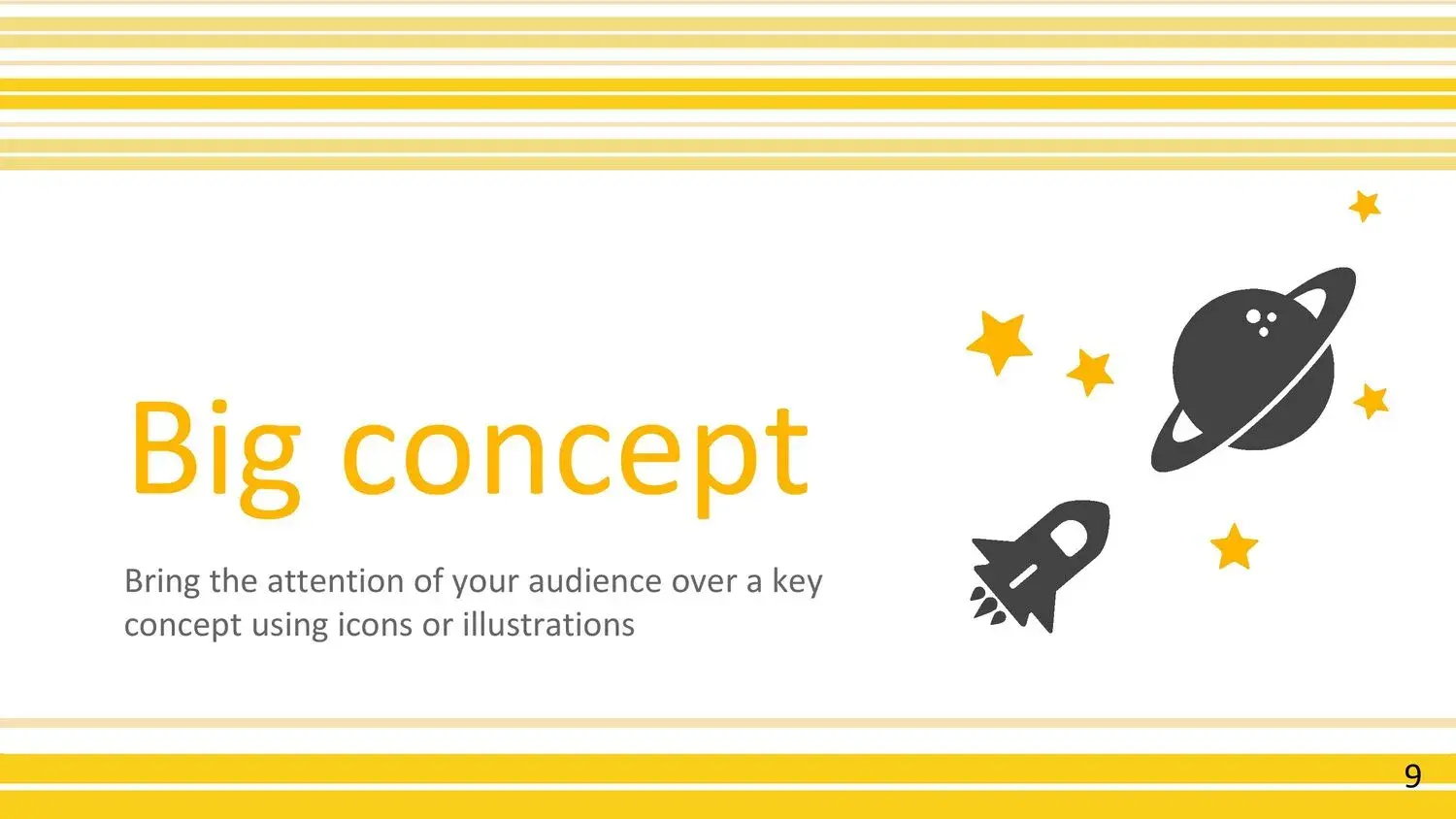 Big concept

Bring the attention of your audience over a key concept using icons or illustrations

9